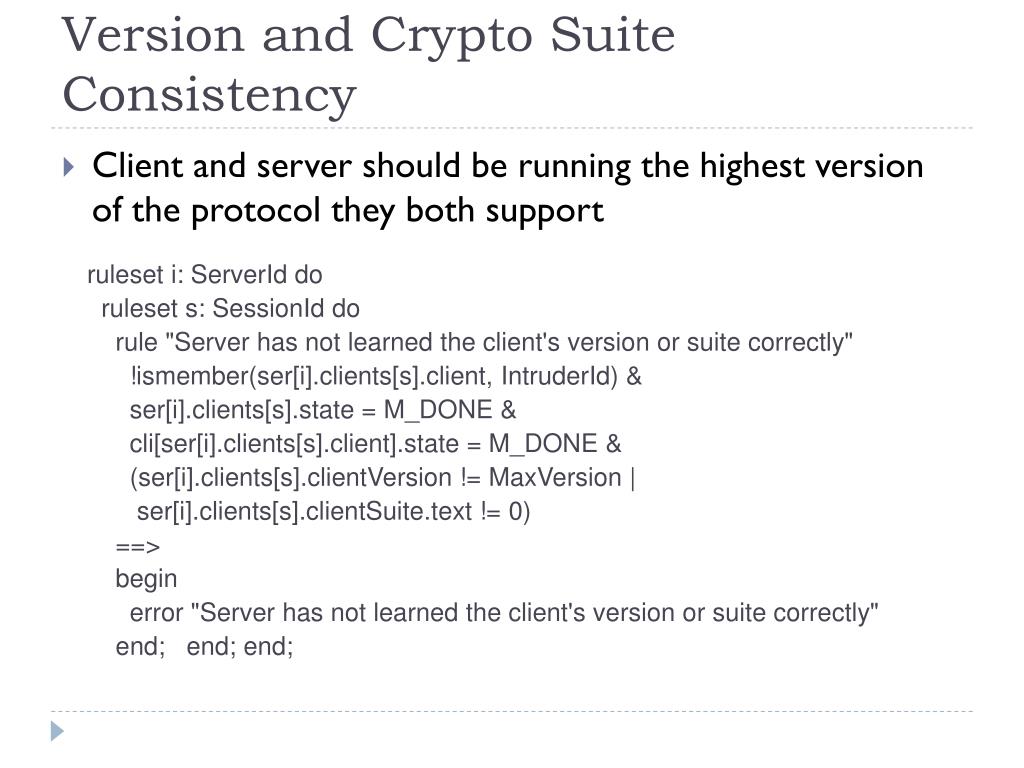 Version and Crypto Suite Consistency

Client and server should be running the highest version of the protocol they both support

ruleset i: ServerId do
  ruleset s: SessionId do
    rule "Server has not learned the client's version or suite correctly"
      !ismember(ser[i].clients[s].client, IntruderId) &
      ser[i].clients[s].state = M_DONE &
      cli[ser[i].clients[s].client].state = M_DONE &
      (ser[i].clients[s].clientVersion != MaxVersion |
       ser[i].clients[s].clientSuite.text != 0)
    ==>
    begin
      error "Server has not learned the client's version or suite correctly"
    end;   end; end;